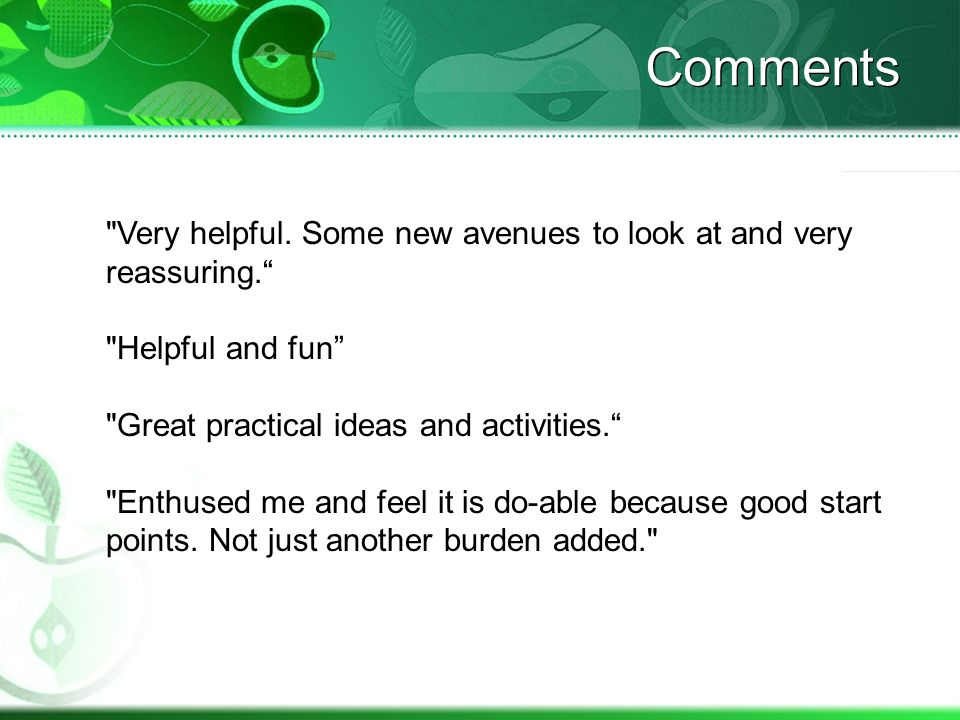 Comments

"Very helpful. Some new avenues to look at and very reassuring.“

"Helpful and fun”

"Great practical ideas and activities.“

"Enthused me and feel it is do-able because good start points. Not just another burden added."